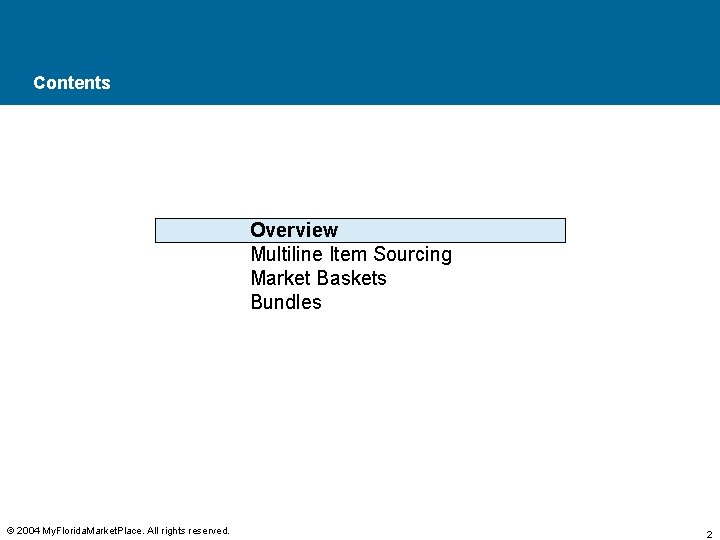 Contents

Overview
Multiline Item Sourcing
Market Baskets
Bundles

© 2004 MyFloridaMarketPlace. All rights reserved.

2